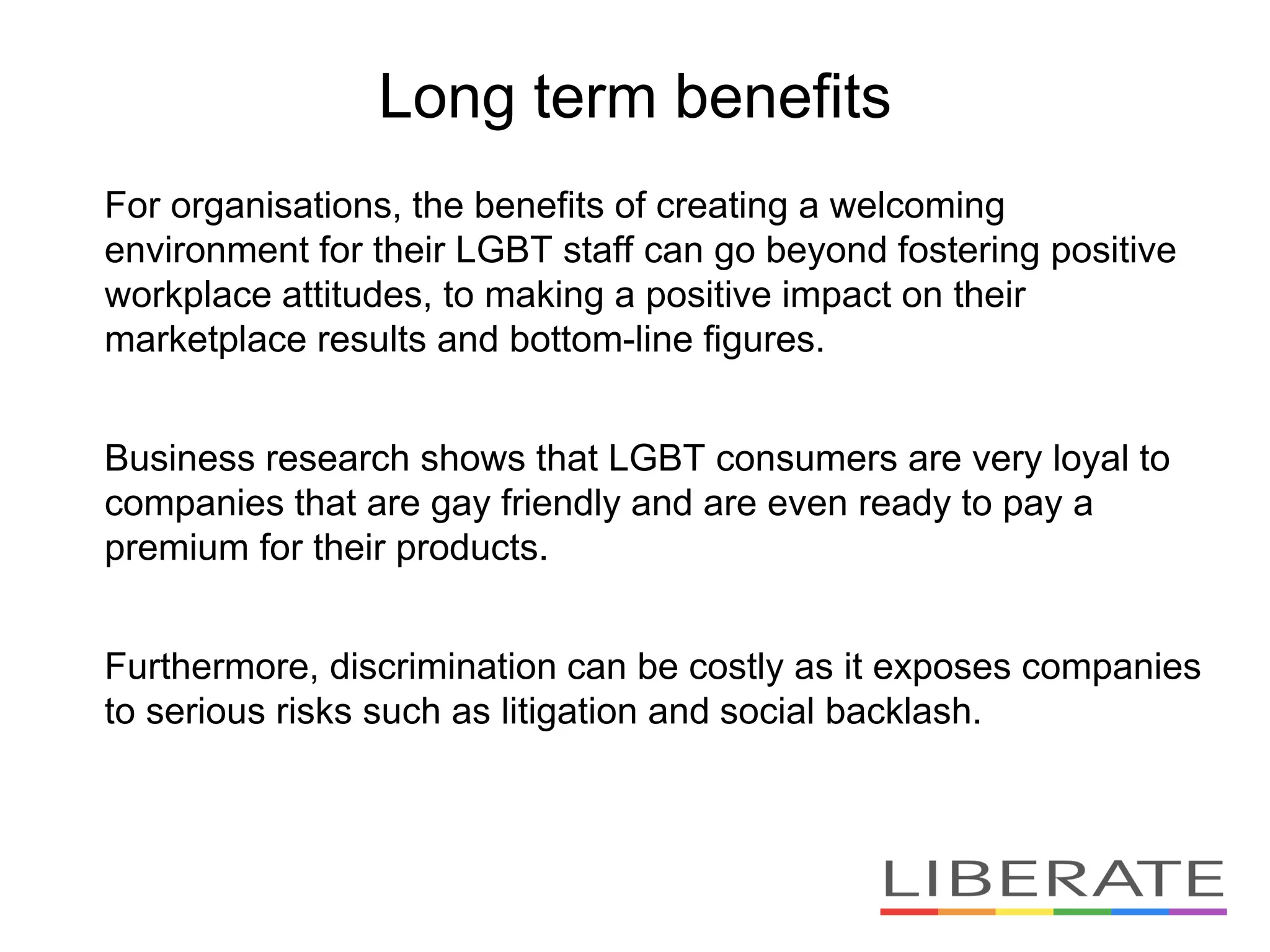 Long term benefits

For organisations, the benefits of creating a welcoming environment for their LGBT staff can go beyond fostering positive workplace attitudes, to making a positive impact on their marketplace results and bottom-line figures.

Business research shows that LGBT consumers are very loyal to companies that are gay friendly and are even ready to pay a premium for their products.

Furthermore, discrimination can be costly as it exposes companies to serious risks such as litigation and social backlash.

LIBERATE